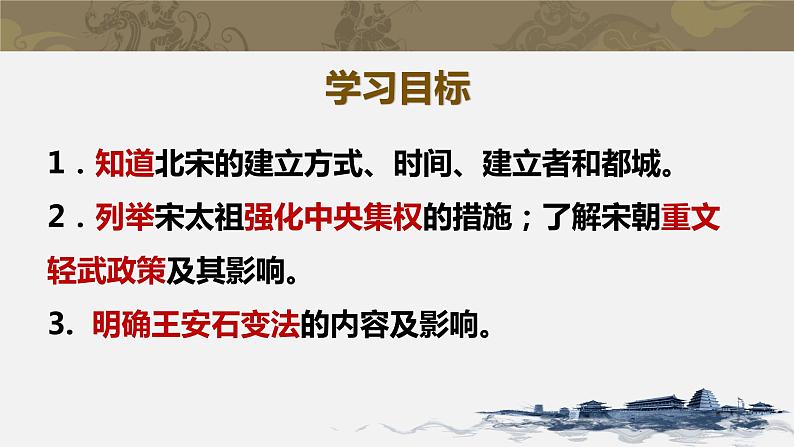 学习目标

1．知道北宋的建立方式、时间、建立者和都城。

2．列举宋太祖强化中央集权的措施；了解宋朝重文轻武政策及其影响。

3. 明确王安石变法的内容及影响。